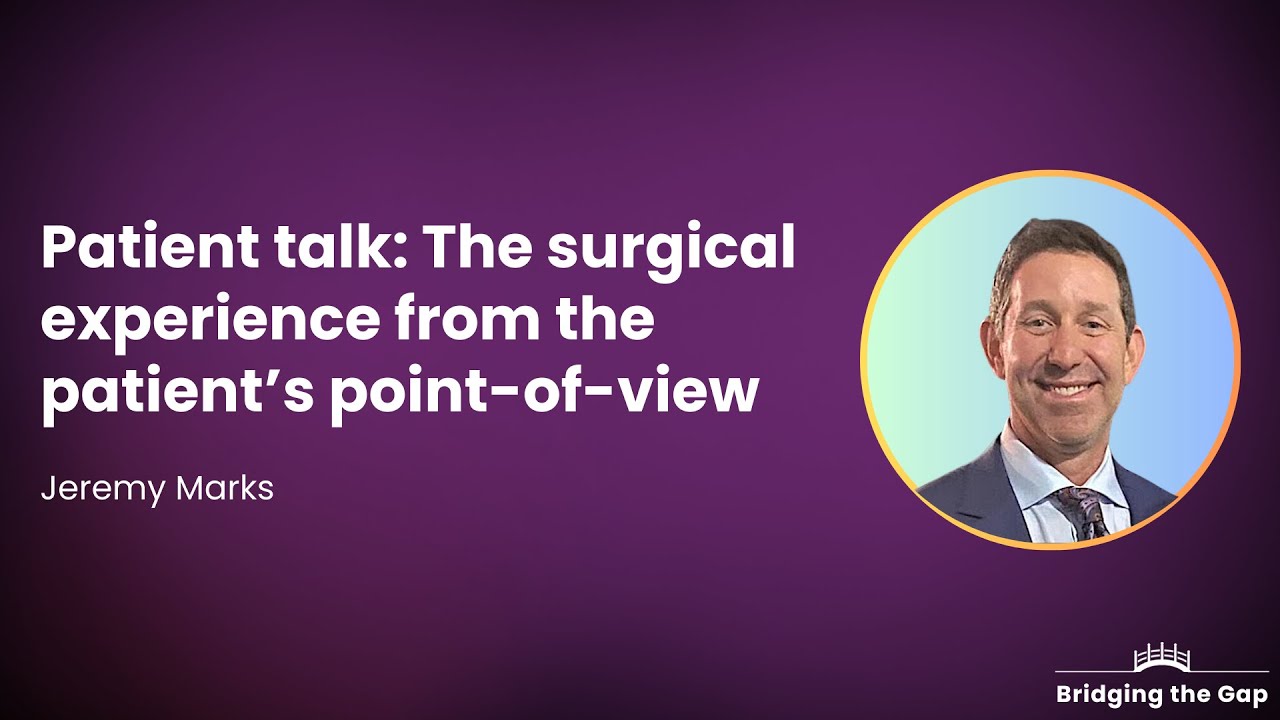 Patient talk: The surgical experience from the patient's point-of-view

Jeremy Marks

Bridging the Gap